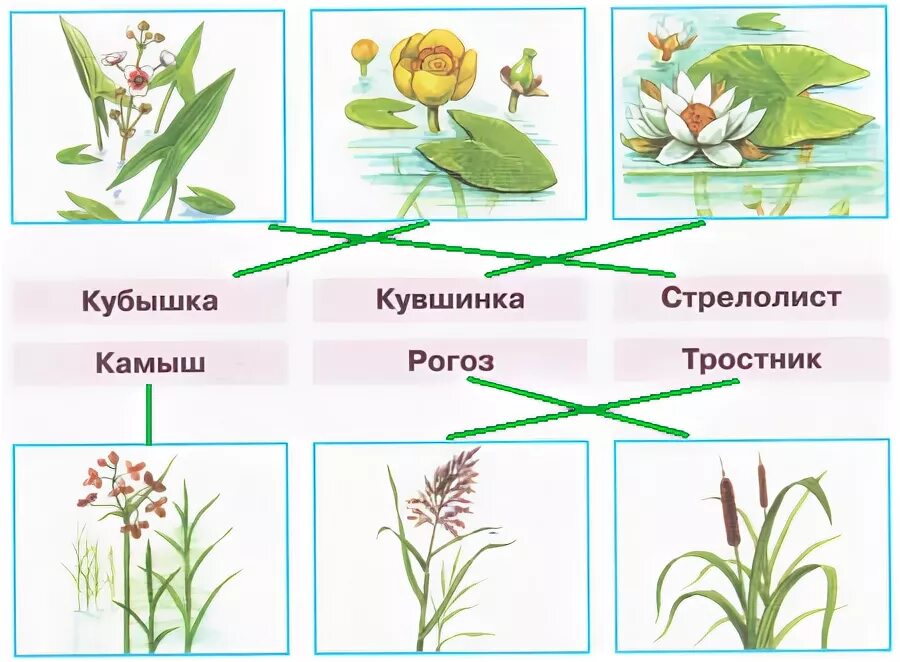 Кубышка

Кувшинка

Стрелолист

Камыш

Рогоз

Тростник